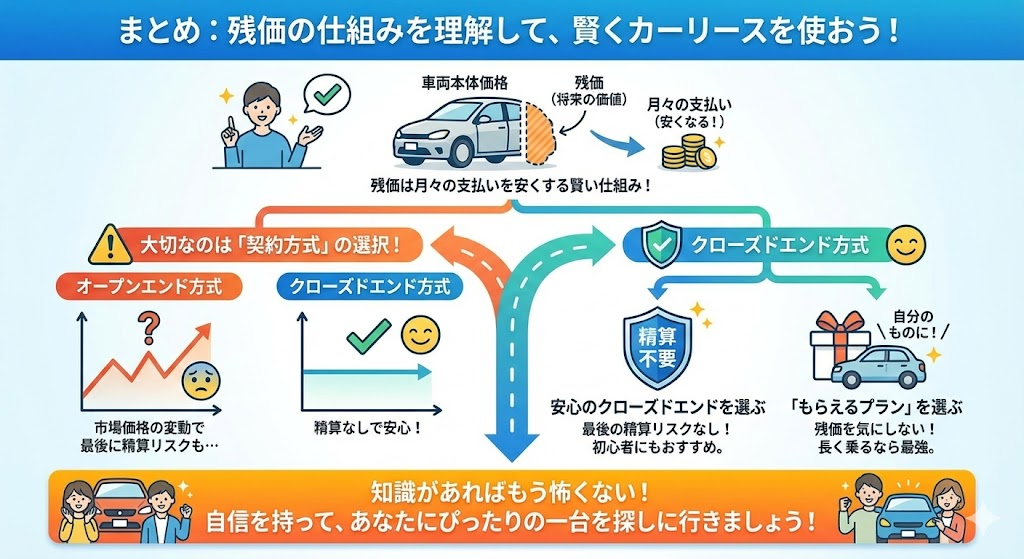 まとめ：残価の仕組みを理解して、賢くカーリースを使おう！

車両本体価格

残価
（将来の価値）

月々の支払い
（安くなる！）

残価は月々の支払いを安くする賢い仕組み！

大切なのは「契約方式」の選択！

オープンエンド方式

市場価格の変動で
最後に精算リスクも…

クローズドエンド方式

精算なしで安心！

クローズドエンド方式

精算
不要

安心のクローズドエンドを選ぶ
最後の精算リスクなし！
初心者にもおすすめ。

自分の
ものに！

「もらえるプラン」を選ぶ
残価を気にしない！
長く乗るなら最強。

知識があればもう怖くない！
自信を持って、あなたにぴったりの一台を探しに行きましょう！